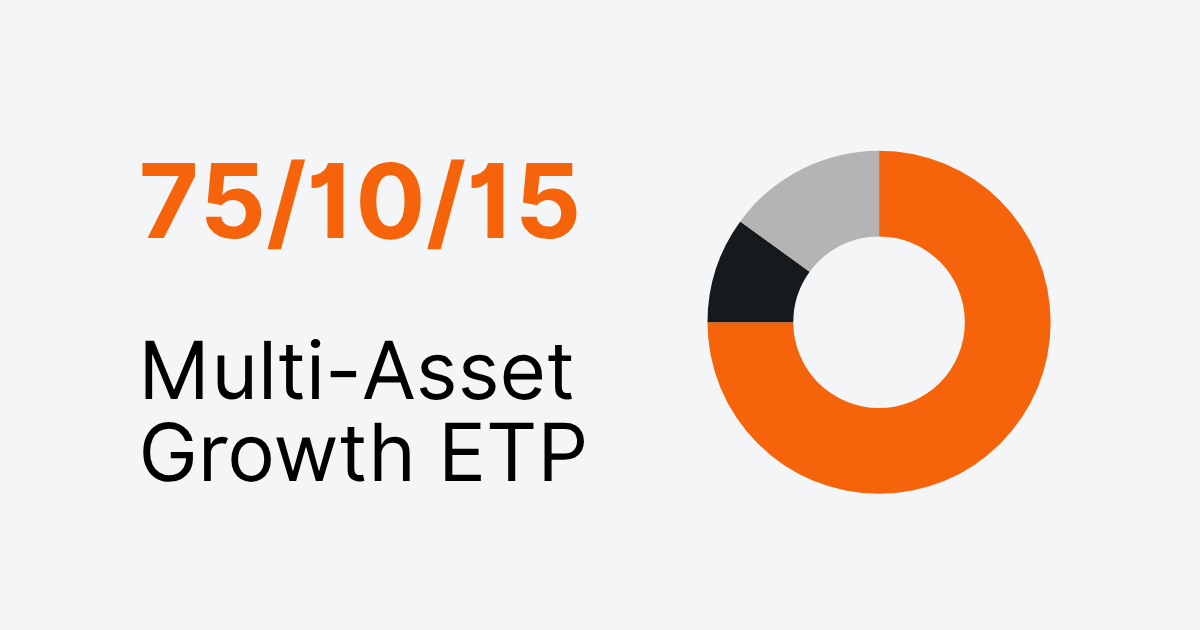 75/10/15

Multi-Asset Growth ETP